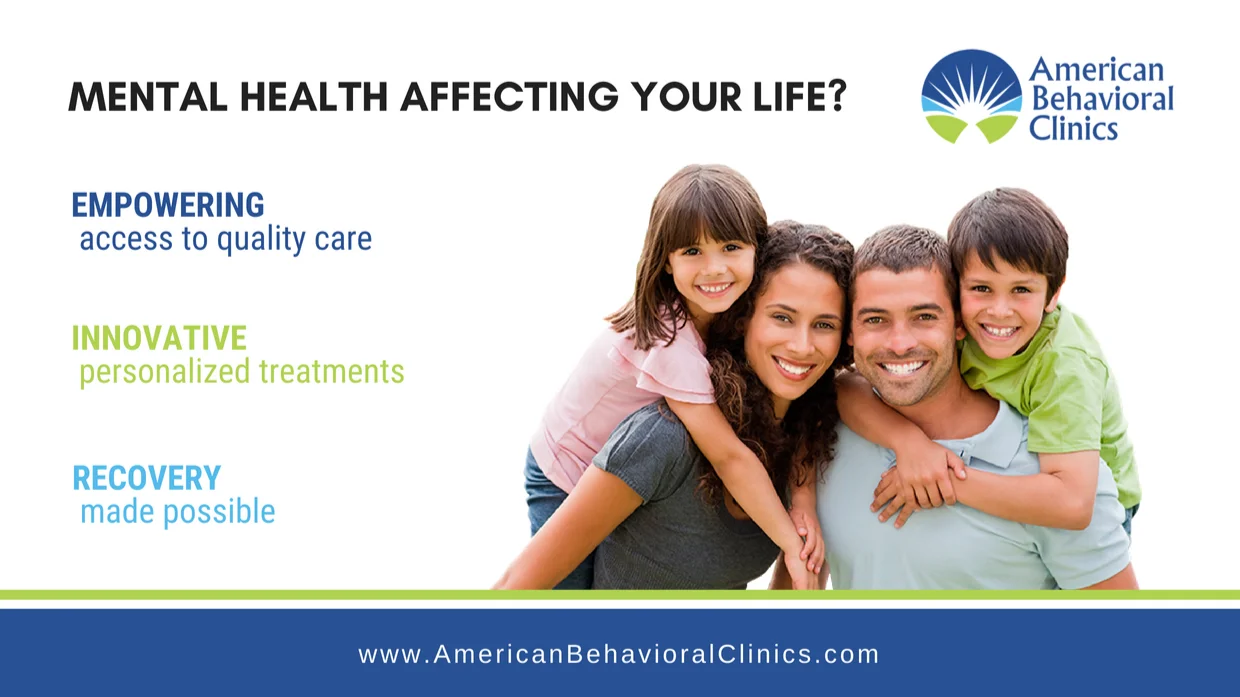 MENTAL HEALTH AFFECTING YOUR LIFE?

American Behavioral Clinics

EMPOWERING
access to quality care

INNOVATIVE
personalized treatments

RECOVERY
made possible

www.AmericanBehavioralClinics.com